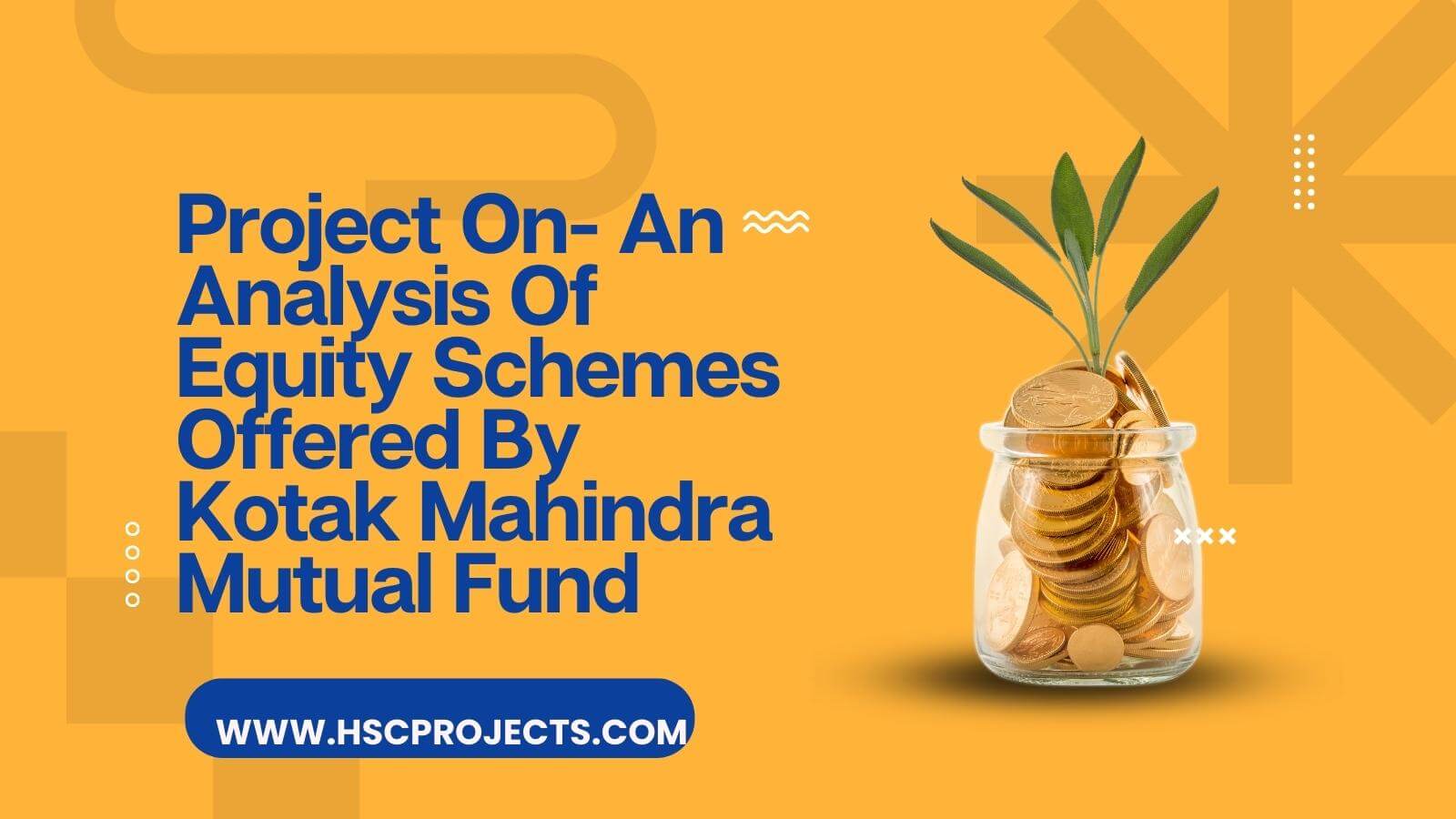 Project On- An Analysis Of Equity Schemes Offered By Kotak Mahindra Mutual Fund

WWW.HSCPROJECTS.COM